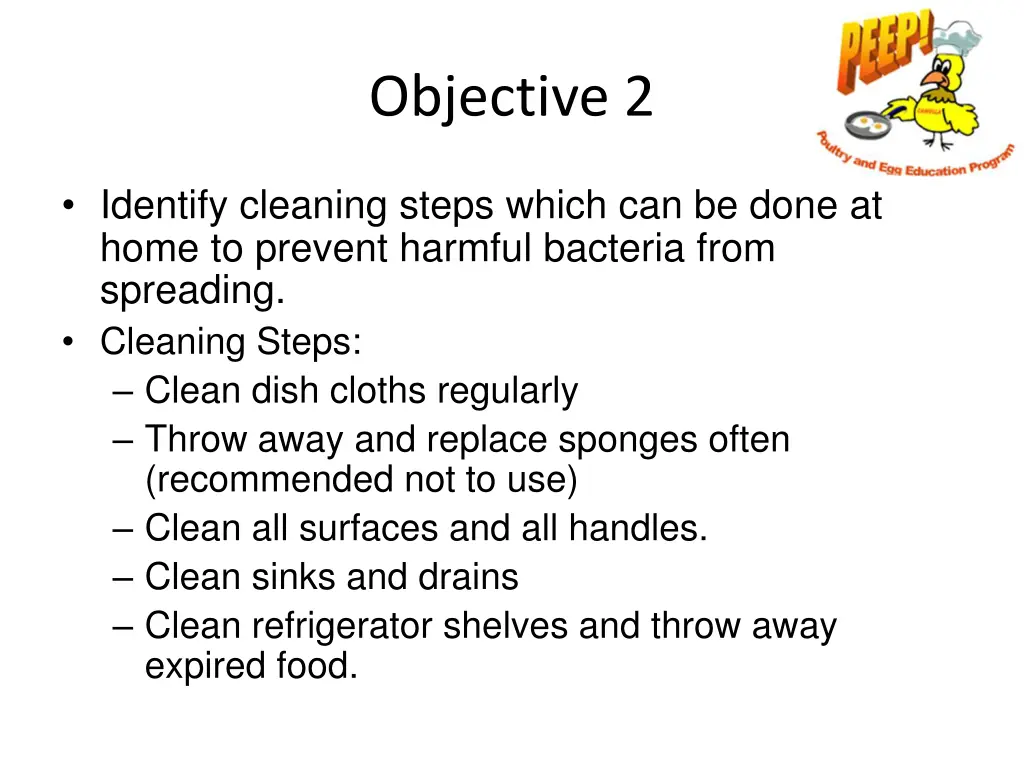 Objective 2

PEEP!

Poultry and Egg Education Program

• Identify cleaning steps which can be done at home to prevent harmful bacteria from spreading.
• Cleaning Steps:
– Clean dish cloths regularly
– Throw away and replace sponges often (recommended not to use)
– Clean all surfaces and all handles.
– Clean sinks and drains
– Clean refrigerator shelves and throw away expired food.